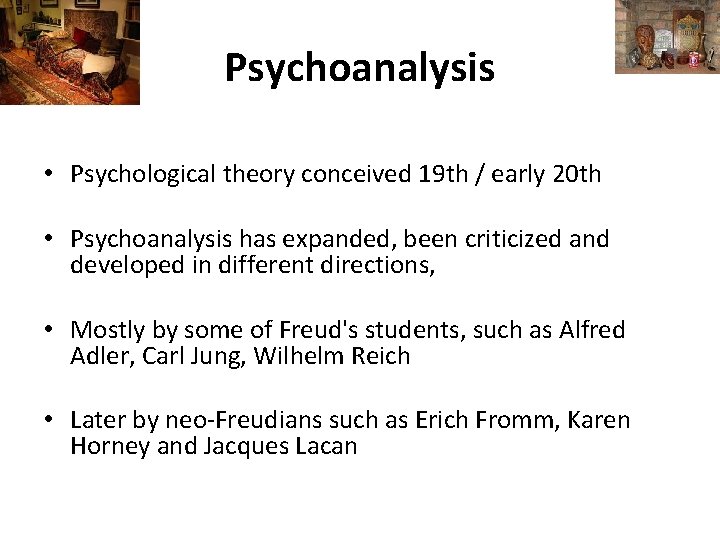 Psychoanalysis

• Psychological theory conceived 19th / early 20th

• Psychoanalysis has expanded, been criticized and developed in different directions,

• Mostly by some of Freud's students, such as Alfred Adler, Carl Jung, Wilhelm Reich

• Later by neo-Freudians such as Erich Fromm, Karen Horney and Jacques Lacan